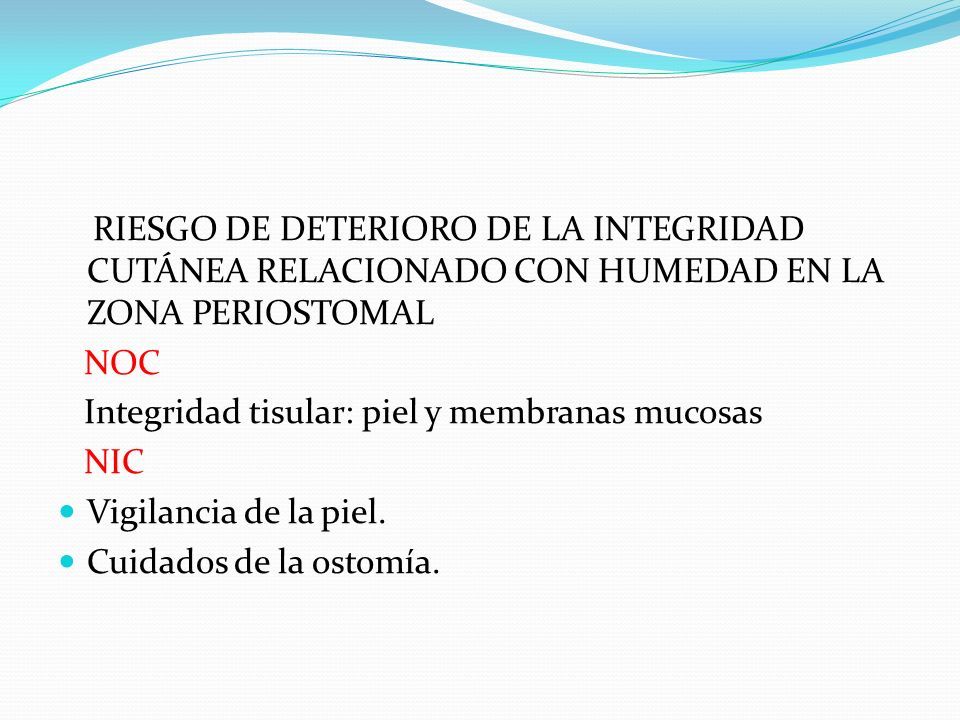 RIESGO DE DETERIORO DE LA INTEGRIDAD CUTÁNEA RELACIONADO CON HUMEDAD EN LA ZONA PERIOSTOMAL

NOC

Integridad tisular: piel y membranas mucosas

NIC

- Vigilancia de la piel.
- Cuidados de la ostomía.